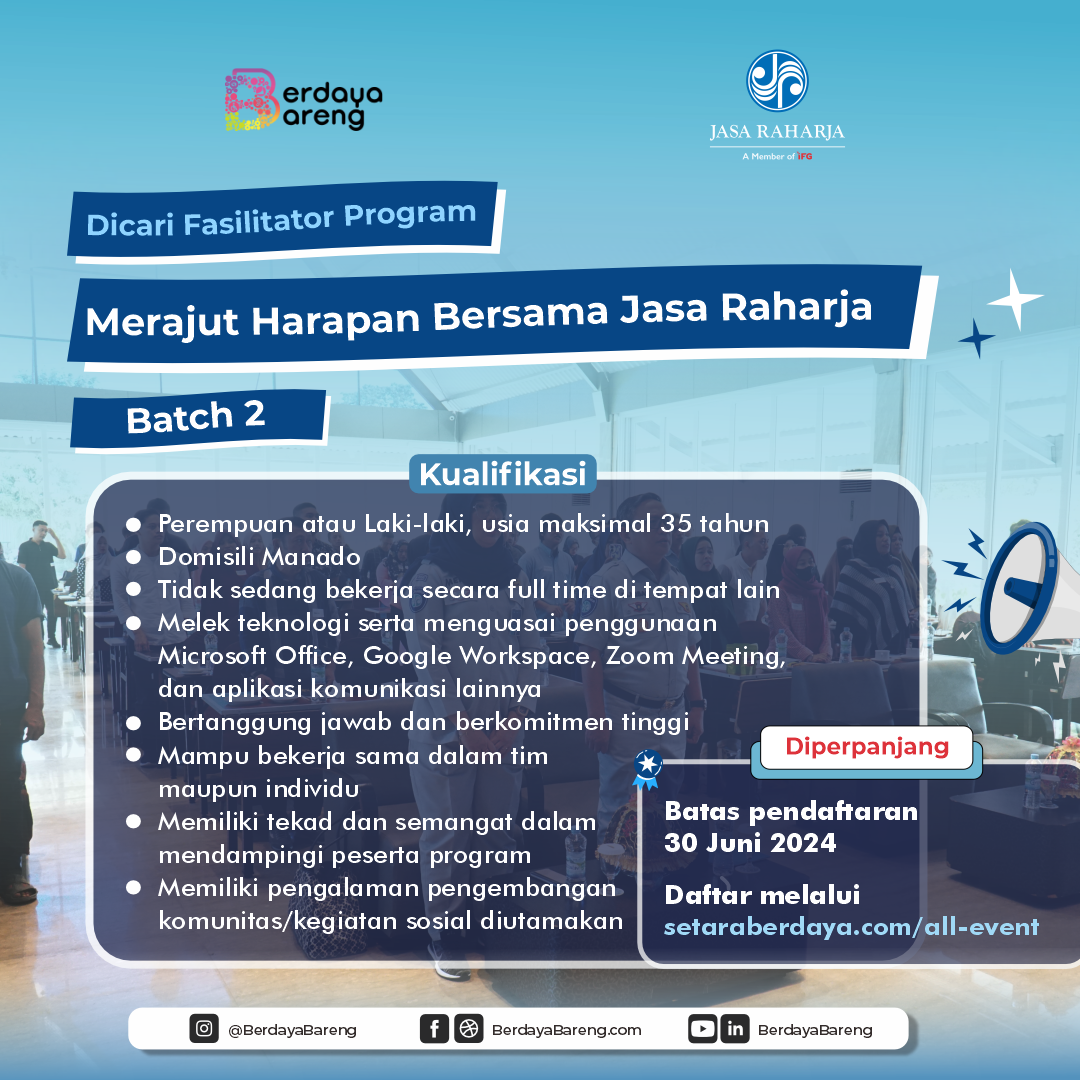 Berdaya Bareng

JASA RAHARJA
A Member of IFG

Dicari Fasilitator Program

Merajut Harapan Bersama Jasa Raharja

Batch 2

Kualifikasi

- Perempuan atau Laki-laki, usia maksimal 35 tahun
- Domisili Manado
- Tidak sedang bekerja secara full time di tempat lain
- Melek teknologi serta menguasai penggunaan Microsoft Office, Google Workspace, Zoom Meeting, dan aplikasi komunikasi lainnya
- Bertanggung jawab dan berkomitmen tinggi
- Mampu bekerja sama dalam tim maupun individu
- Memiliki tekad dan semangat dalam mendampingi peserta program
- Memiliki pengalaman pengembangan komunitas/kegiatan sosial diutamakan

Diperpanjang

Batas pendaftaran
30 Juni 2024

Daftar melalui
setaraberdaya.com/all-event

@BerdayaBareng BerdayaBareng.com BerdayaBareng